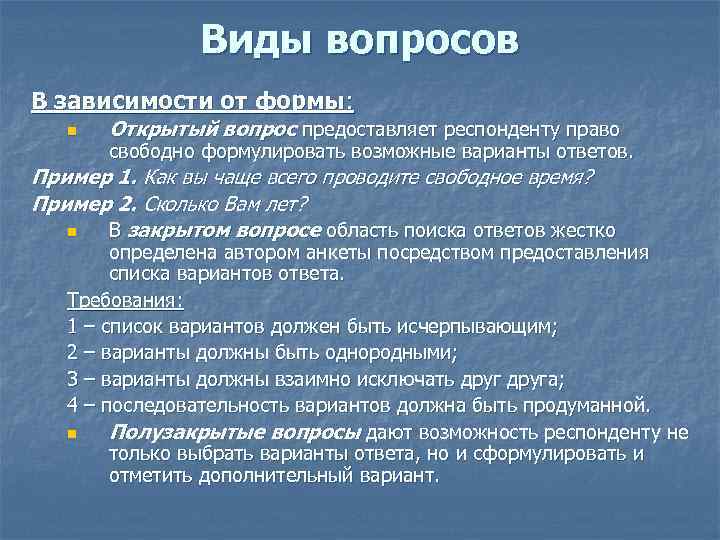 Виды вопросов

В зависимости от формы:

Открытый вопрос предоставляет респонденту право свободно формулировать возможные варианты ответов.

Пример 1. Как вы чаще всего проводите свободное время?

Пример 2. Сколько Вам лет?

В закрытом вопросе область поиска ответов жестко определена автором анкеты посредством предоставления списка вариантов ответа.

Требования:

1 – список вариантов должен быть исчерпывающим;

2 – варианты должны быть однородными;

3 – варианты должны взаимно исключать друг друга;

4 – последовательность вариантов должна быть продуманной.

Полузакрытые вопросы дают возможность респонденту не только выбрать варианты ответа, но и сформулировать и отметить дополнительный вариант.